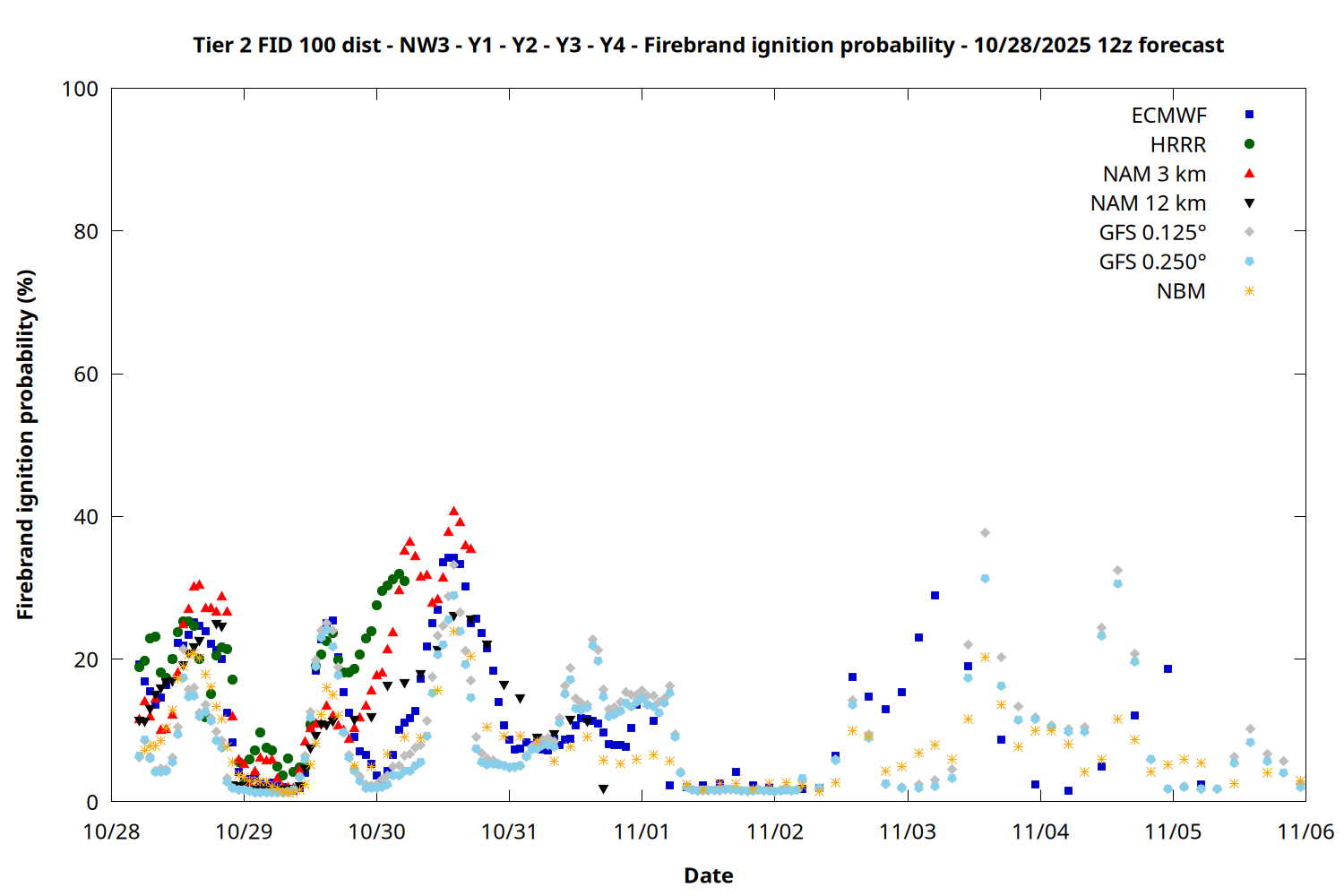 Tier 2 FID 100 dist - NW3 - Y1 - Y2 - Y3 - Y4 - Firebrand ignition probability - 10/28/2025 12z forecast

Firebrand ignition probability (%)

100
80
60
40
20
0

ECMWF
HRRR
NAM 3 km
NAM 12 km
GFS 0.125°
GFS 0.250°
NBM

10/28
10/29
10/30
10/31
11/01
11/02
11/03
11/04
11/05
11/06

Date